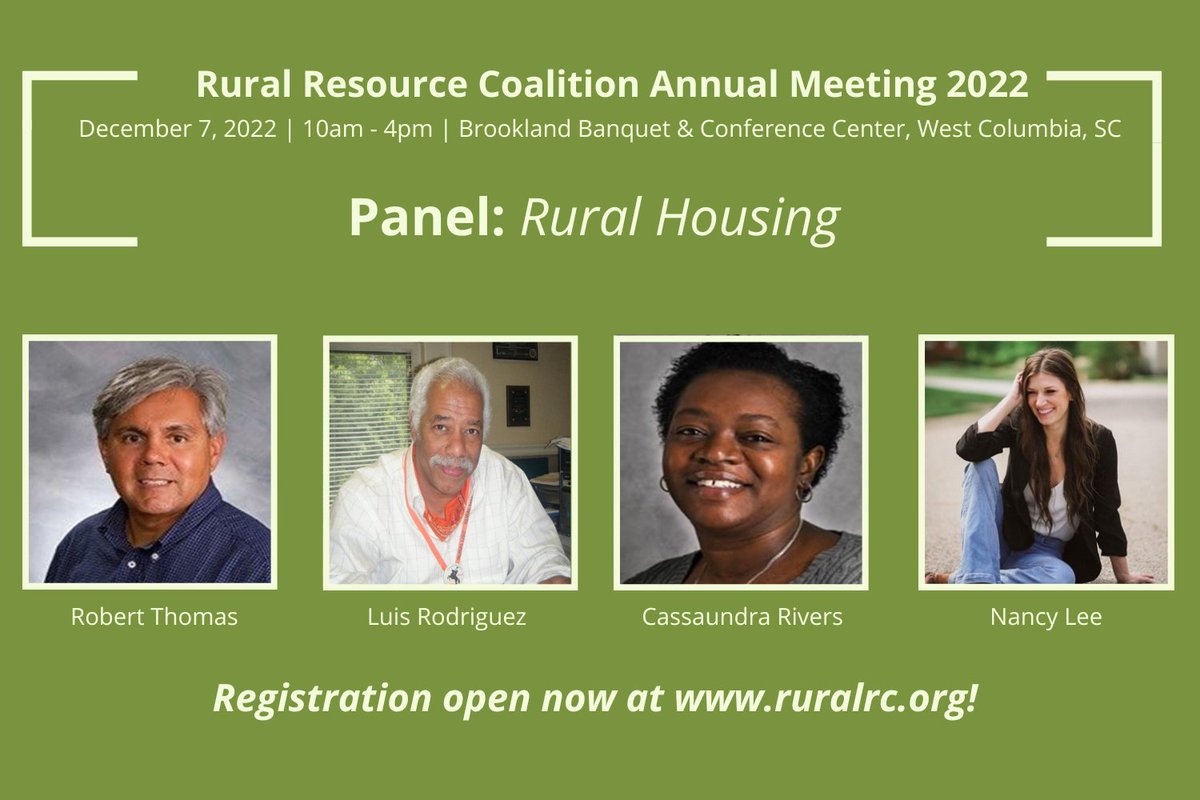 Rural Resource Coalition Annual Meeting 2022
December 7, 2022 | 10am - 4pm | Brookland Banquet & Conference Center, West Columbia, SC

Panel: Rural Housing

Robert Thomas

Luis Rodriguez

Cassaundra Rivers

Nancy Lee

Registration open now at www.ruralrc.org!